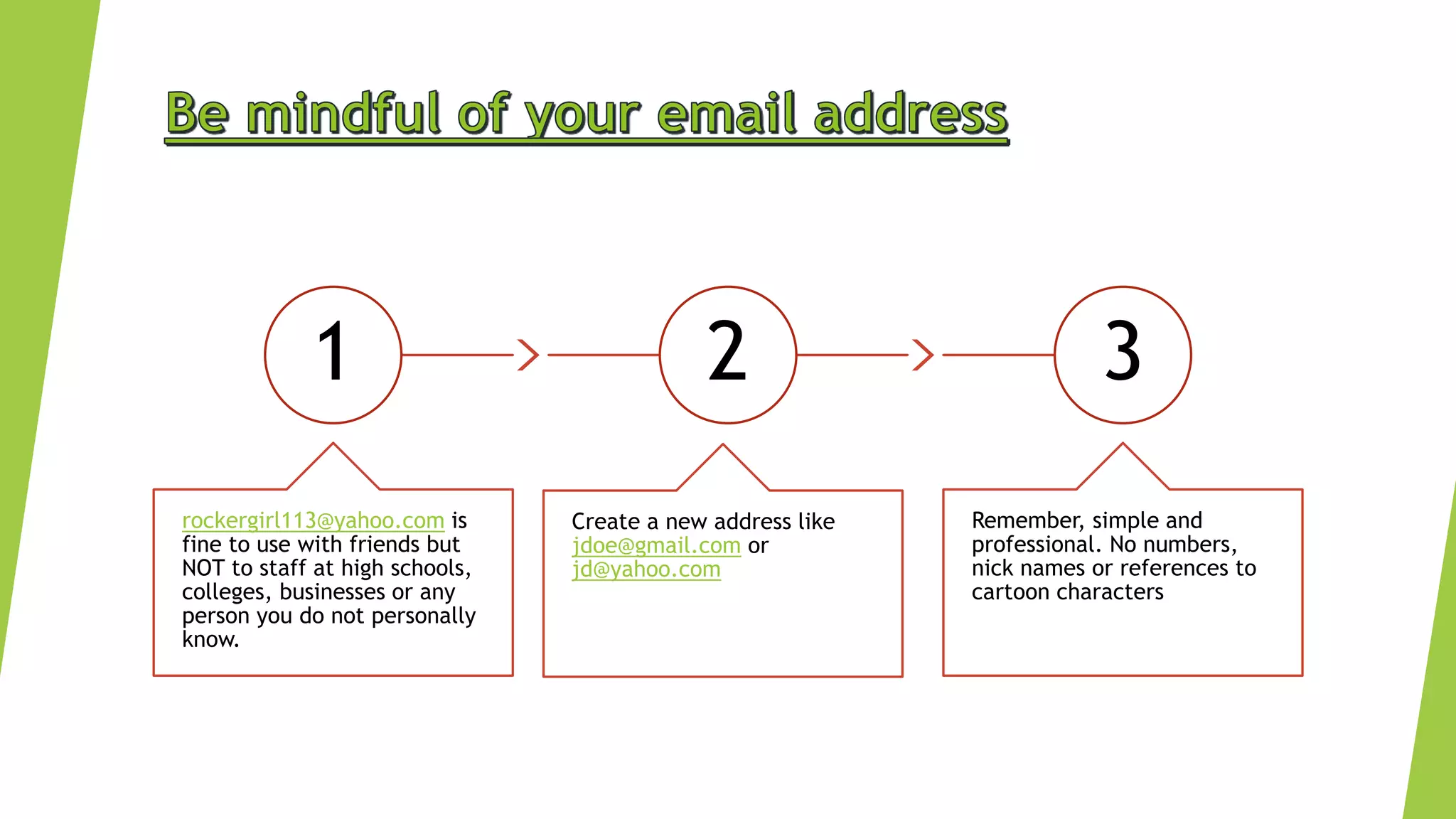 Be mindful of your email address

1

2

3

rockergirl113@yahoo.com is fine to use with friends but NOT to staff at high schools, colleges, businesses or any person you do not personally know.

Create a new address like jdoe@gmail.com or jd@yahoo.com

Remember, simple and professional. No numbers, nick names or references to cartoon characters